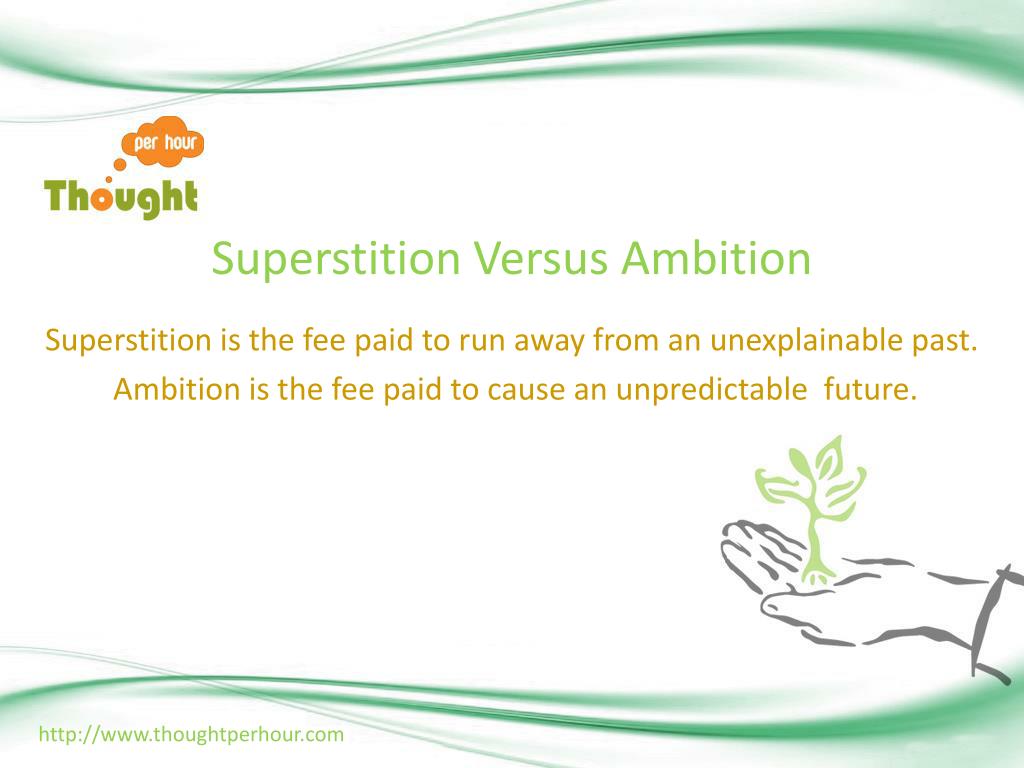 per hour
Thought

Superstition Versus Ambition

Superstition is the fee paid to run away from an unexplainable past.
Ambition is the fee paid to cause an unpredictable future.

http://www.thoughtperhour.com